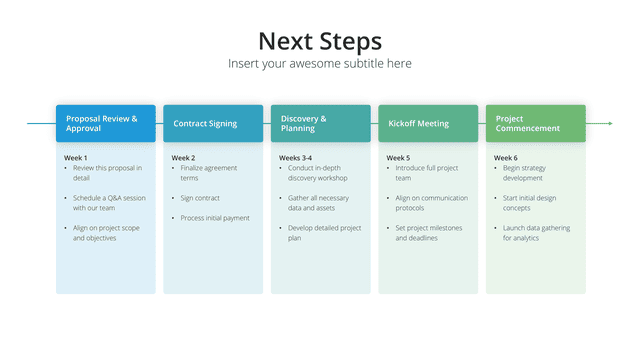 Next Steps
Insert your awesome subtitle here

Proposal Review & Approval

Week 1
- Review this proposal in detail
- Schedule a Q&A session with our team
- Align on project scope and objectives

Contract Signing

Week 2
- Finalize agreement terms
- Sign contract
- Process initial payment

Discovery & Planning

Weeks 3-4
- Conduct in-depth discovery workshop
- Gather all necessary data and assets
- Develop detailed project plan

Kickoff Meeting

Week 5
- Introduce full project team
- Align on communication protocols
- Set project milestones and deadlines

Project Commencement

Week 6
- Begin strategy development
- Start initial design concepts
- Launch data gathering for analytics